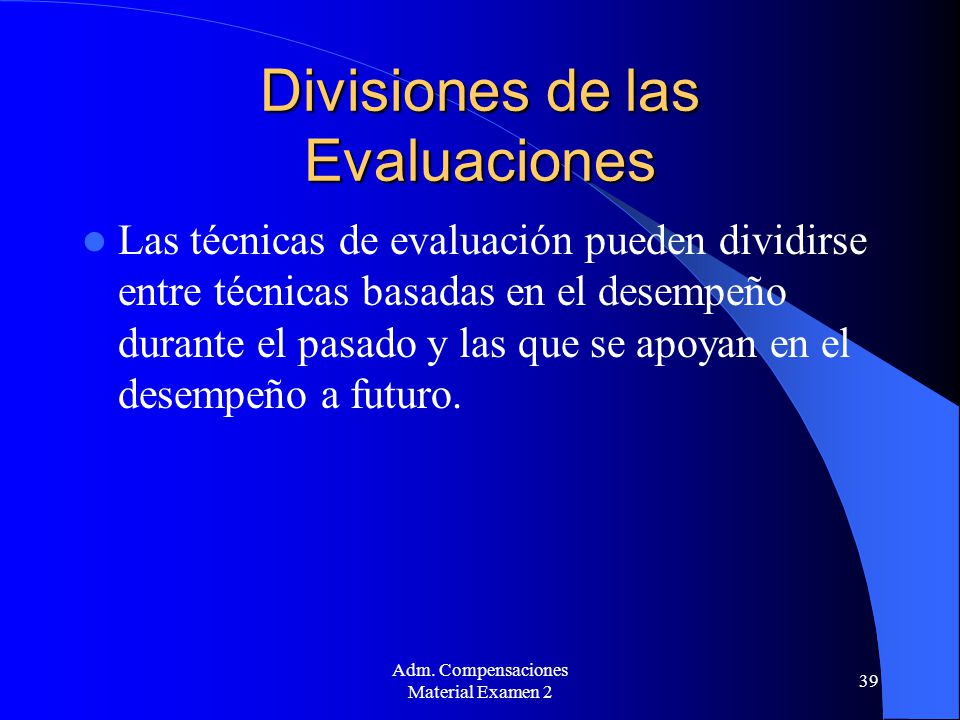 Divisiones de las Evaluaciones

Las técnicas de evaluación pueden dividirse entre técnicas basadas en el desempeño durante el pasado y las que se apoyan en el desempeño a futuro.

Adm. Compensaciones
Material Examen 2

39